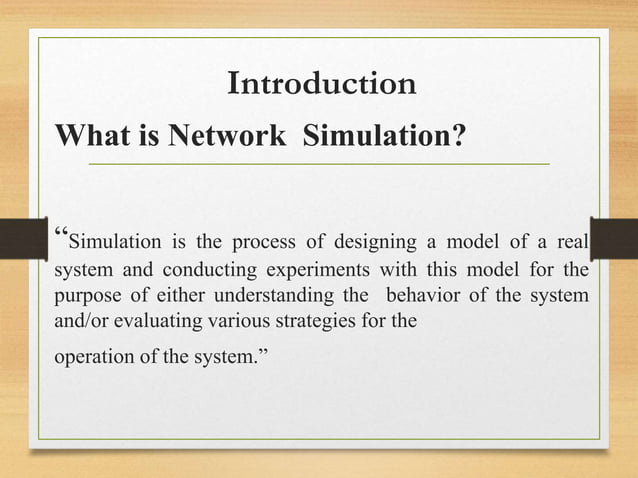 Introduction

What is Network Simulation?

“Simulation is the process of designing a model of a real system and conducting experiments with this model for the purpose of either understanding the behavior of the system and/or evaluating various strategies for the

operation of the system.”